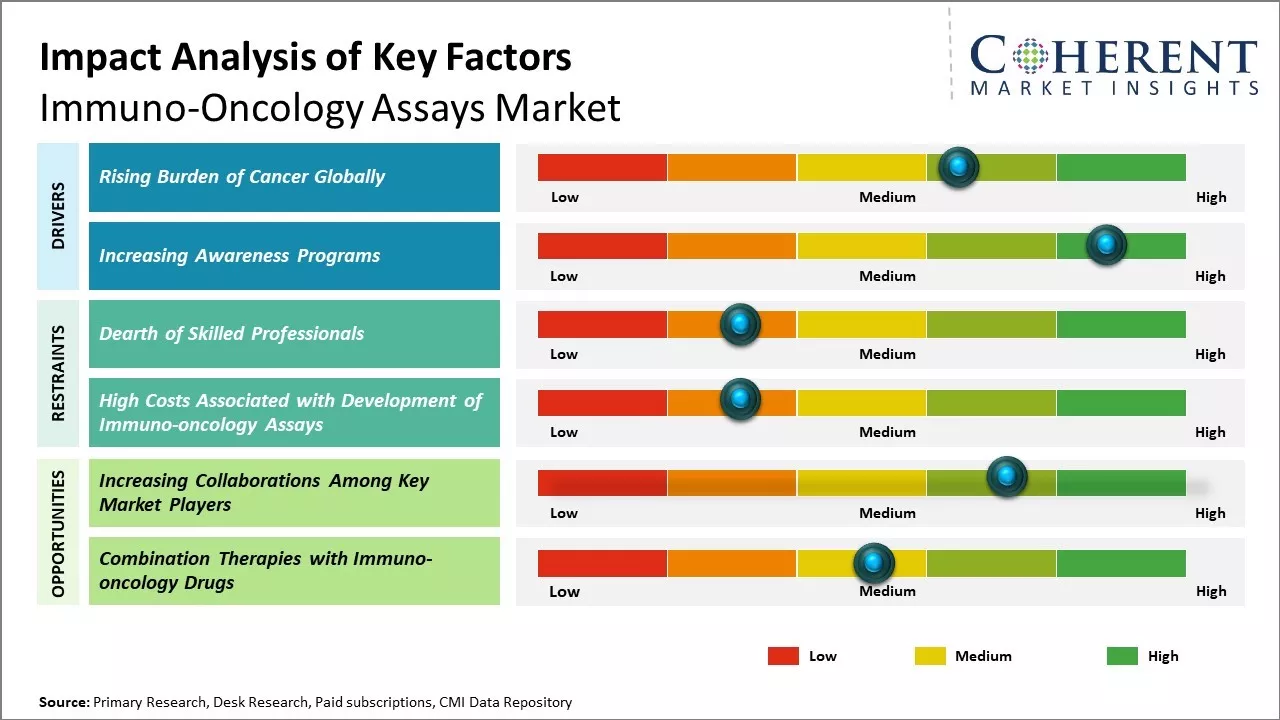 Impact Analysis of Key Factors
Immuno-Oncology Assays Market

COHERENT
MARKET INSIGHTS

DRIVERS

Rising Burden of Cancer Globally

Low Medium High

Increasing Awareness Programs

Low Medium High

RESTRAINTS

Dearth of Skilled Professionals

Low Medium High

High Costs Associated with Development of Immuno-oncology Assays

Low Medium High

OPPORTUNITIES

Increasing Collaborations Among Key Market Players

Low Medium High

Combination Therapies with Immuno-oncology Drugs

Low Medium High

Low Medium High

Source: Primary Research, Desk Research, Paid subscriptions, CMI Data Repository